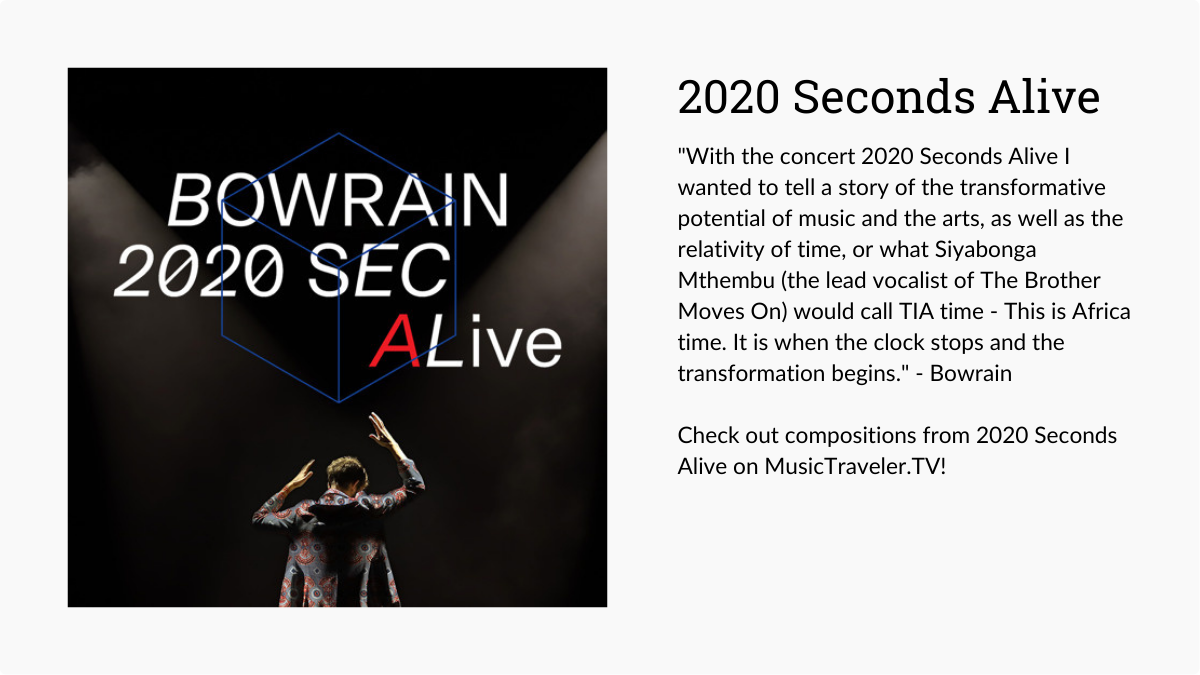 BOWRAIN
2020 SEC
ALive

2020 Seconds Alive

"With the concert 2020 Seconds Alive I wanted to tell a story of the transformative potential of music and the arts, as well as the relativity of time, or what Siyabonga Mthembu (the lead vocalist of The Brother Moves On) would call TIA time - This is Africa time. It is when the clock stops and the transformation begins." - Bowrain

Check out compositions from 2020 Seconds Alive on MusicTraveler.TV!